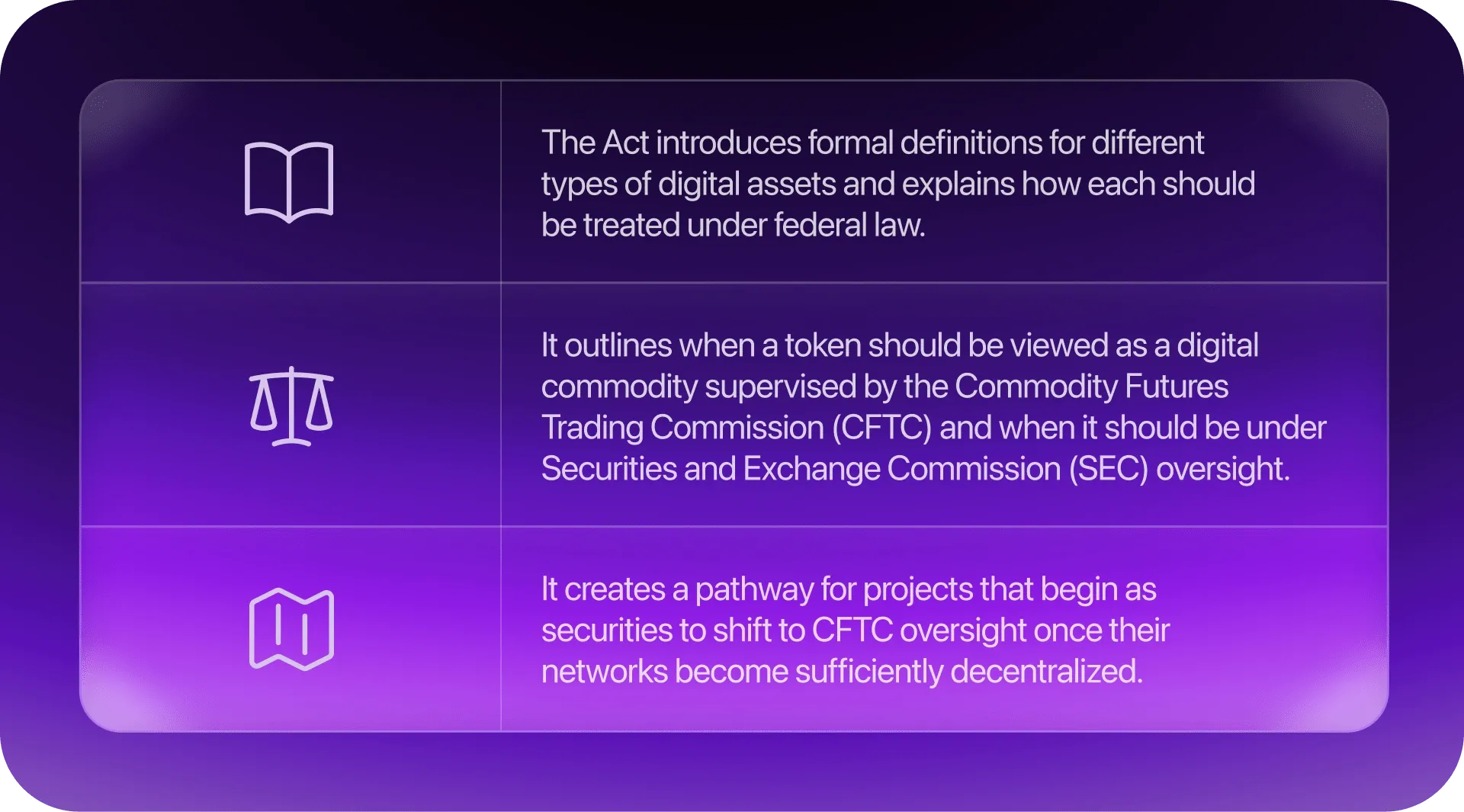 The Act introduces formal definitions for different types of digital assets and explains how each should be treated under federal law.

It outlines when a token should be viewed as a digital commodity supervised by the Commodity Futures Trading Commission (CFTC) and when it should be under Securities and Exchange Commission (SEC) oversight.

It creates a pathway for projects that begin as securities to shift to CFTC oversight once their networks become sufficiently decentralized.